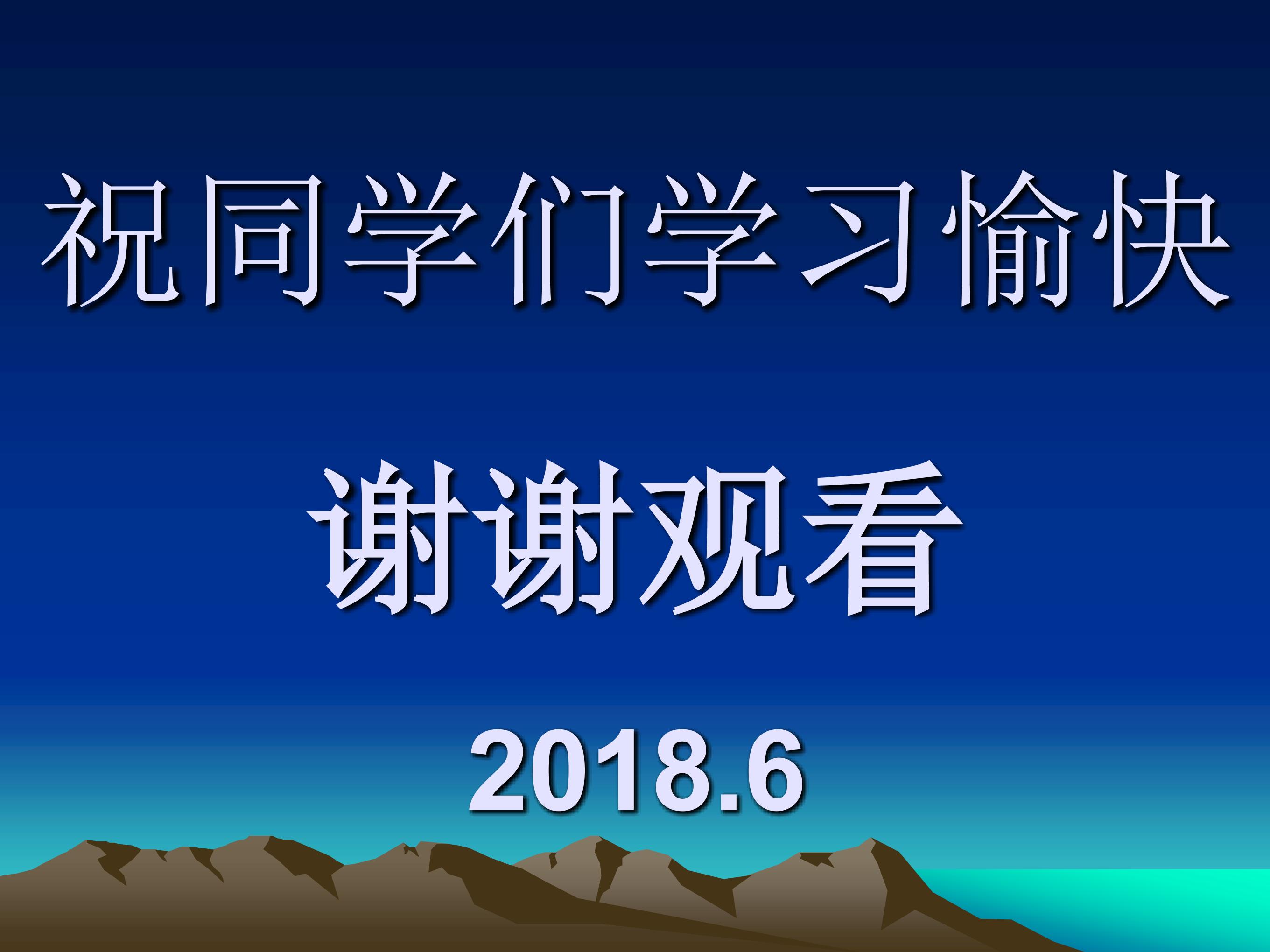 祝同学们学习愉快

谢谢观看

2018.6